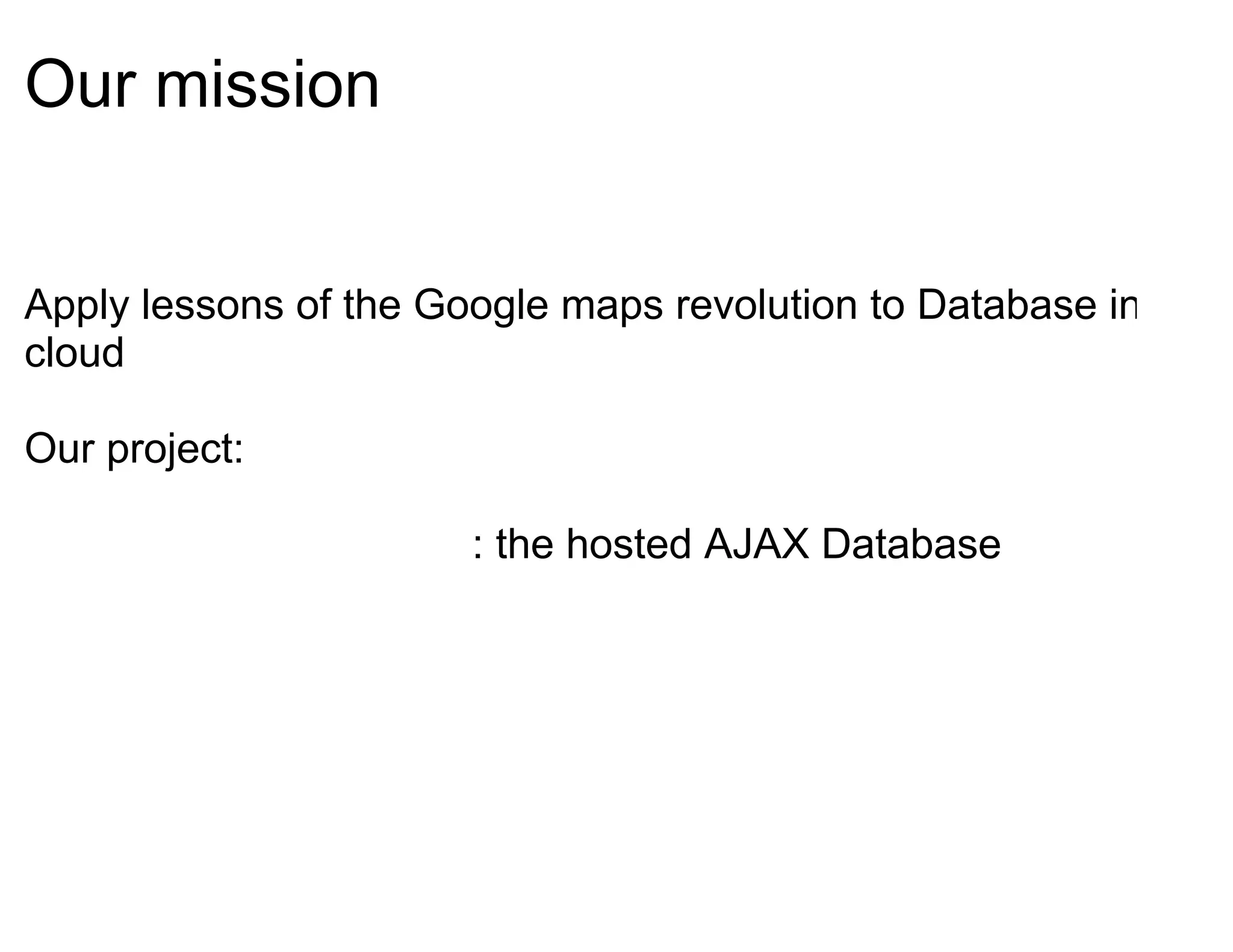 Our mission

Apply lessons of the Google maps revolution to Database in cloud

Our project:

: the hosted AJAX Database